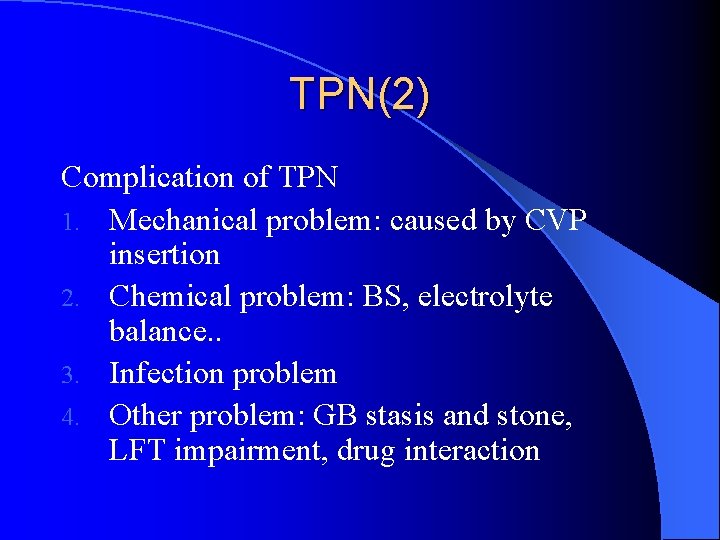 TPN(2)

Complication of TPN

1. Mechanical problem: caused by CVP insertion
2. Chemical problem: BS, electrolyte balance..
3. Infection problem
4. Other problem: GB stasis and stone, LFT impairment, drug interaction